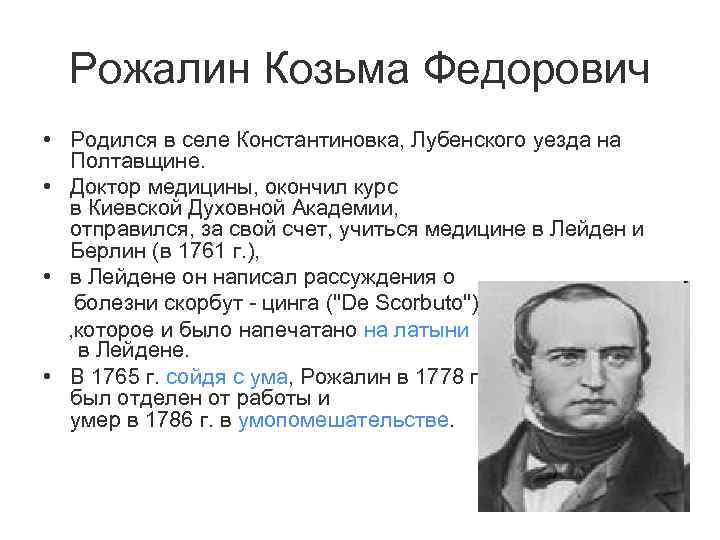 Рожалин Козьма Федорович

• Родился в селе Константиновка, Лубенского уезда на Полтавщине.
• Доктор медицины, окончил курс в Киевской Духовной Академии, отправился, за свой счет, учиться медицине в Лейден и Берлин (в 1761 г.),
• в Лейдене он написал рассуждения о болезни скорбут - цинга ("De Scorbuto") ,которое и было напечатано на латыни в Лейдене.
• В 1765 г. сойдя с ума, Рожалин в 1778 г был отделен от работы и умер в 1786 г. в умопомешательстве.